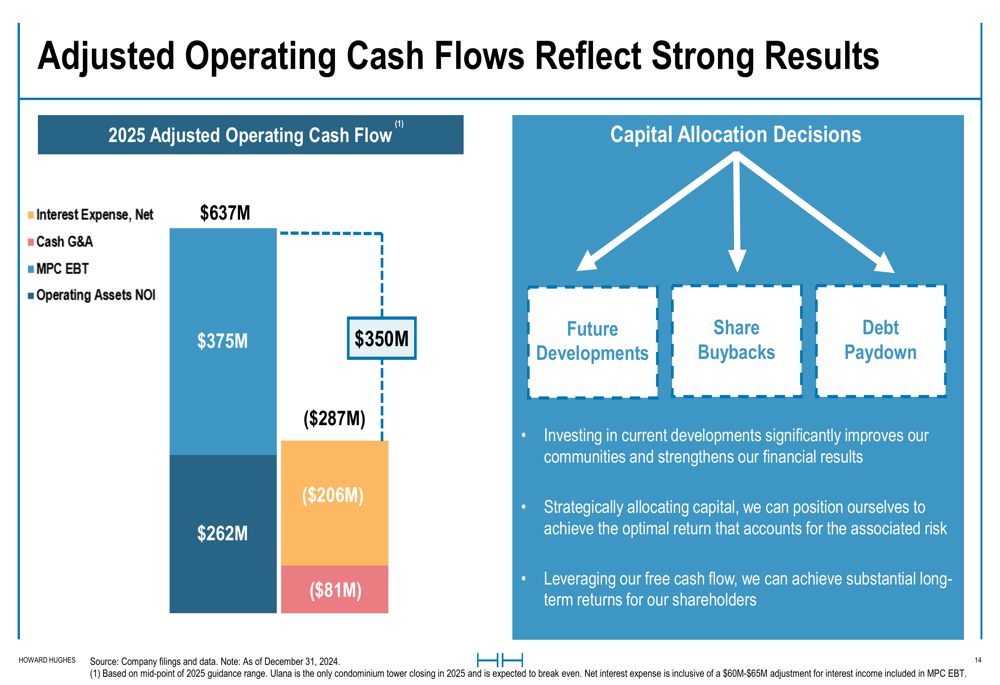 Adjusted Operating Cash Flows Reflect Strong Results

2025 Adjusted Operating Cash Flow $^{(1)}$

Interest Expense, Net
Cash G&A
MPC EBT
Operating Assets NOI

$637M

$375M

$262M

$350M

($287M)

($206M)

($81M)

Capital Allocation Decisions

Future Developments

Share Buybacks

Debt Paydown

• Investing in current developments significantly improves our communities and strengthens our financial results

• Strategically allocating capital, we can position ourselves to achieve the optimal return that accounts for the associated risk

• Leveraging our free cash flow, we can achieve substantial long-term returns for our shareholders

HOWARD HUGHES

Source: Company filings and data. Note: As of December 31, 2024.
(1) Based on mid-point of 2025 guidance range. Ulana is the only condominium tower closing in 2025 and is expected to break even. Net interest expense is inclusive of a $60M-$65M adjustment for interest income included in MPC EBT.

HH

14